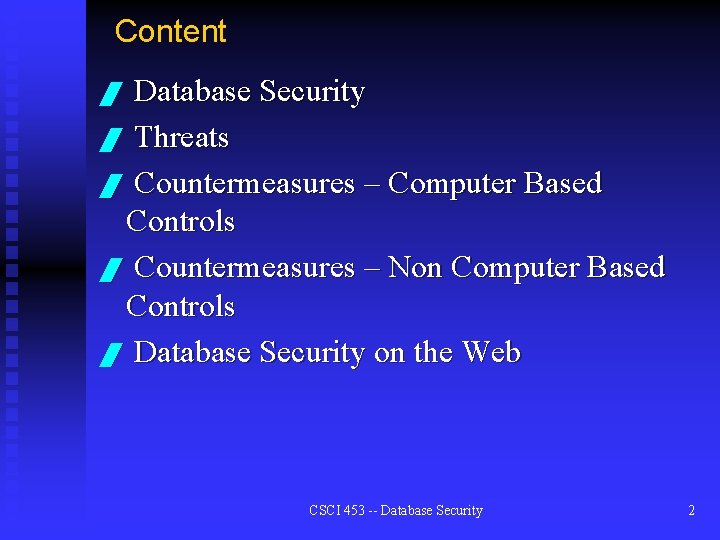 Content

Database Security

Threats

Countermeasures – Computer Based Controls

Countermeasures – Non Computer Based Controls

Database Security on the Web

CSCI 453 -- Database Security

2